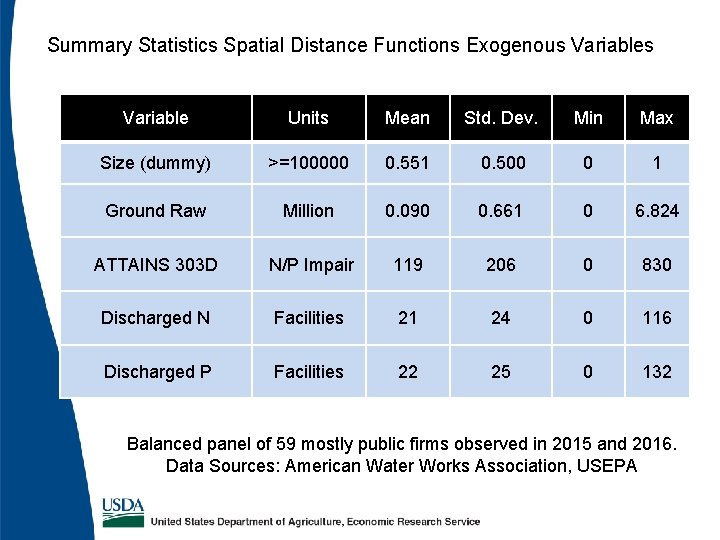 Summary Statistics Spatial Distance Functions Exogenous Variables

| Variable | Units | Mean | Std. Dev. | Min | Max |
|---|---|---|---|---|---|
| Size (dummy) | >=100000 | 0.551 | 0.500 | 0 | 1 |
| Ground Raw | Million | 0.090 | 0.661 | 0 | 6.824 |
| ATTAINS 303D | N/P Impair | 119 | 206 | 0 | 830 |
| Discharged N | Facilities | 21 | 24 | 0 | 116 |
| Discharged P | Facilities | 22 | 25 | 0 | 132 |

Balanced panel of 59 mostly public firms observed in 2015 and 2016.
Data Sources: American Water Works Association, USEPA

USDA
United States Department of Agriculture, Economic Research Service